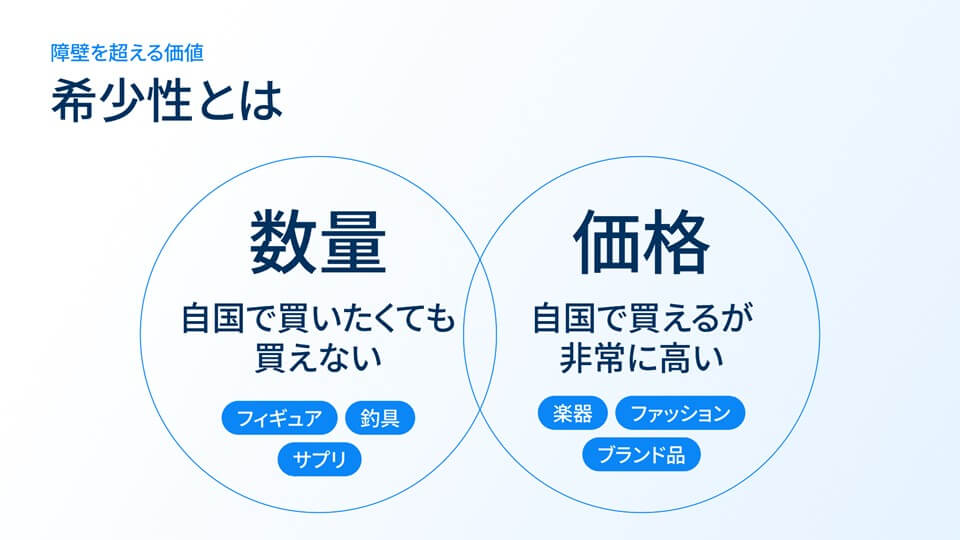 障壁を超える価値
希少性とは

数量
自国で買いたくても買えない
フィギュア 釣具
サプリ

価格
自国で買えるが非常に高い
楽器 ファッション
ブランド品